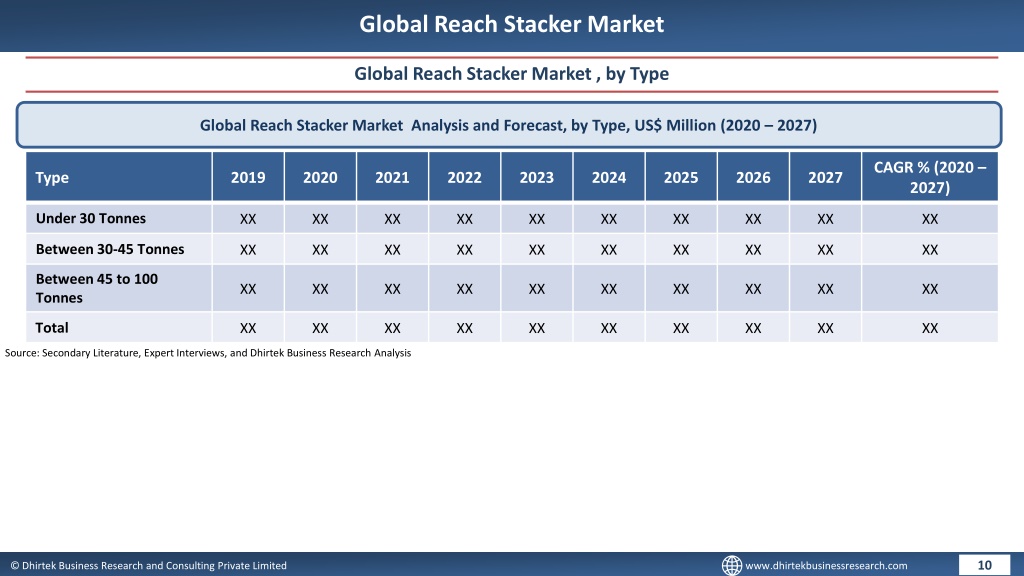 Global Reach Stacker Market

Global Reach Stacker Market , by Type

Global Reach Stacker Market Analysis and Forecast, by Type, US$ Million (2020 – 2027)

| Type | 2019 | 2020 | 2021 | 2022 | 2023 | 2024 | 2025 | 2026 | 2027 | CAGR % (2020 – 2027) |
|---|---|---|---|---|---|---|---|---|---|---|
| Under 30 Tonnes | XX | XX | XX | XX | XX | XX | XX | XX | XX | XX |
| Between 30-45 Tonnes | XX | XX | XX | XX | XX | XX | XX | XX | XX | XX |
| Between 45 to 100 Tonnes | XX | XX | XX | XX | XX | XX | XX | XX | XX | XX |
| Total | XX | XX | XX | XX | XX | XX | XX | XX | XX | XX |

Source: Secondary Literature, Expert Interviews, and Dhirtek Business Research Analysis

© Dhirtek Business Research and Consulting Private Limited

www.dhirtekbusinessresearch.com

10